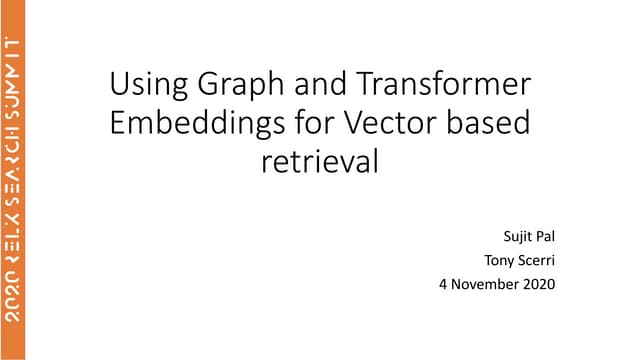 2020 RELX SEARCH SUMMIT

Using Graph and Transformer Embeddings for Vector based retrieval

Sujit Pal
Tony Scerri
4 November 2020